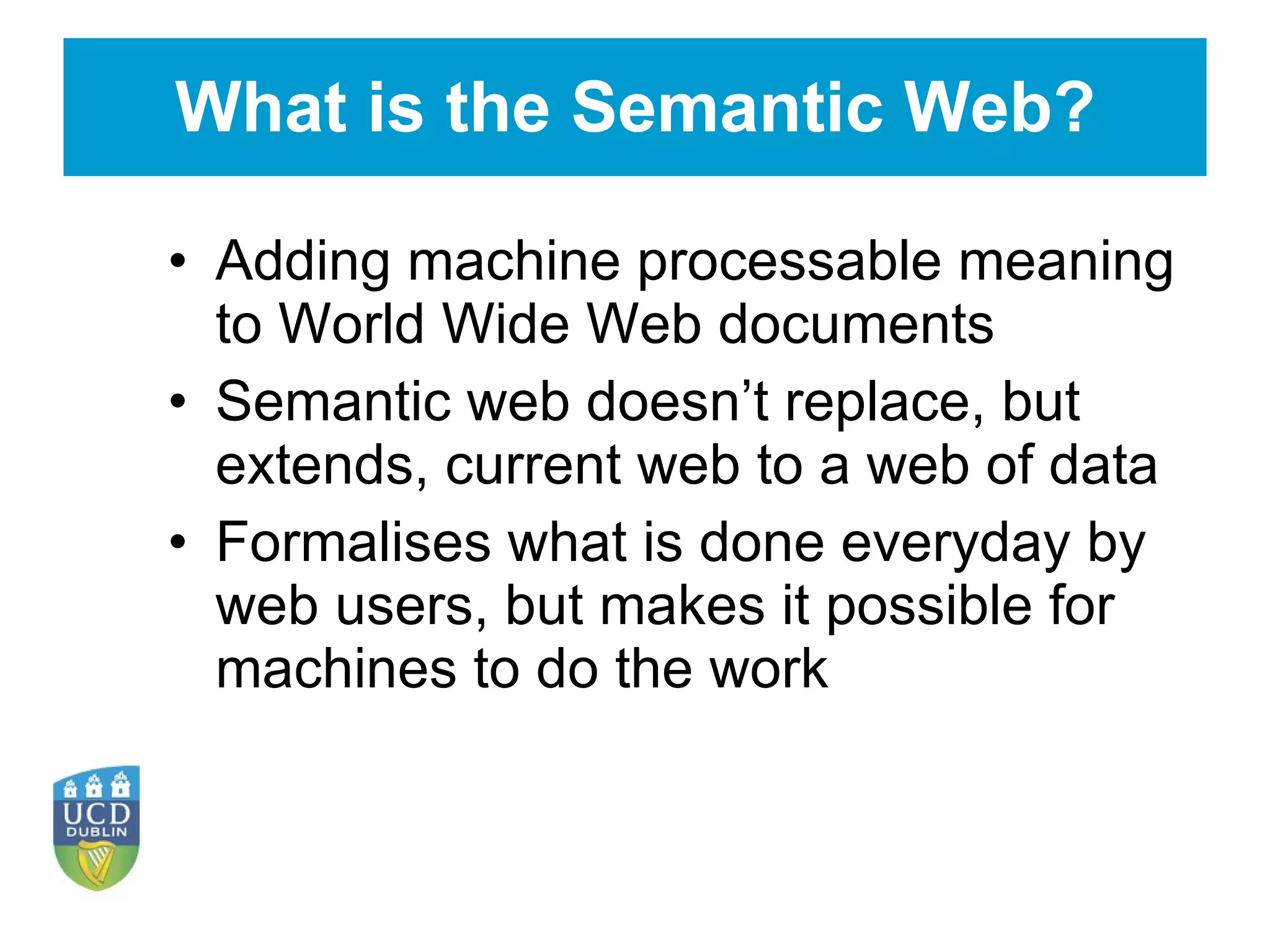 What is the Semantic Web?

• Adding machine processable meaning to World Wide Web documents
• Semantic web doesn’t replace, but extends, current web to a web of data
• Formalises what is done everyday by web users, but makes it possible for machines to do the work

UCD
DUBLIN